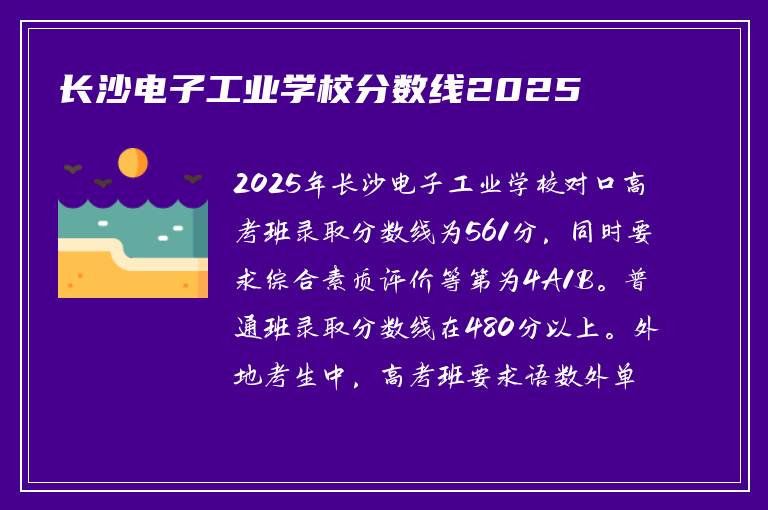 长沙电子工业学校分数线2025

2025年长沙电子工业学校对口高考班录取分数线为561分，同时要求综合素质评价等第为4A1B。普通班录取分数线在480分以上。外地考生中，高考班要求语数外单